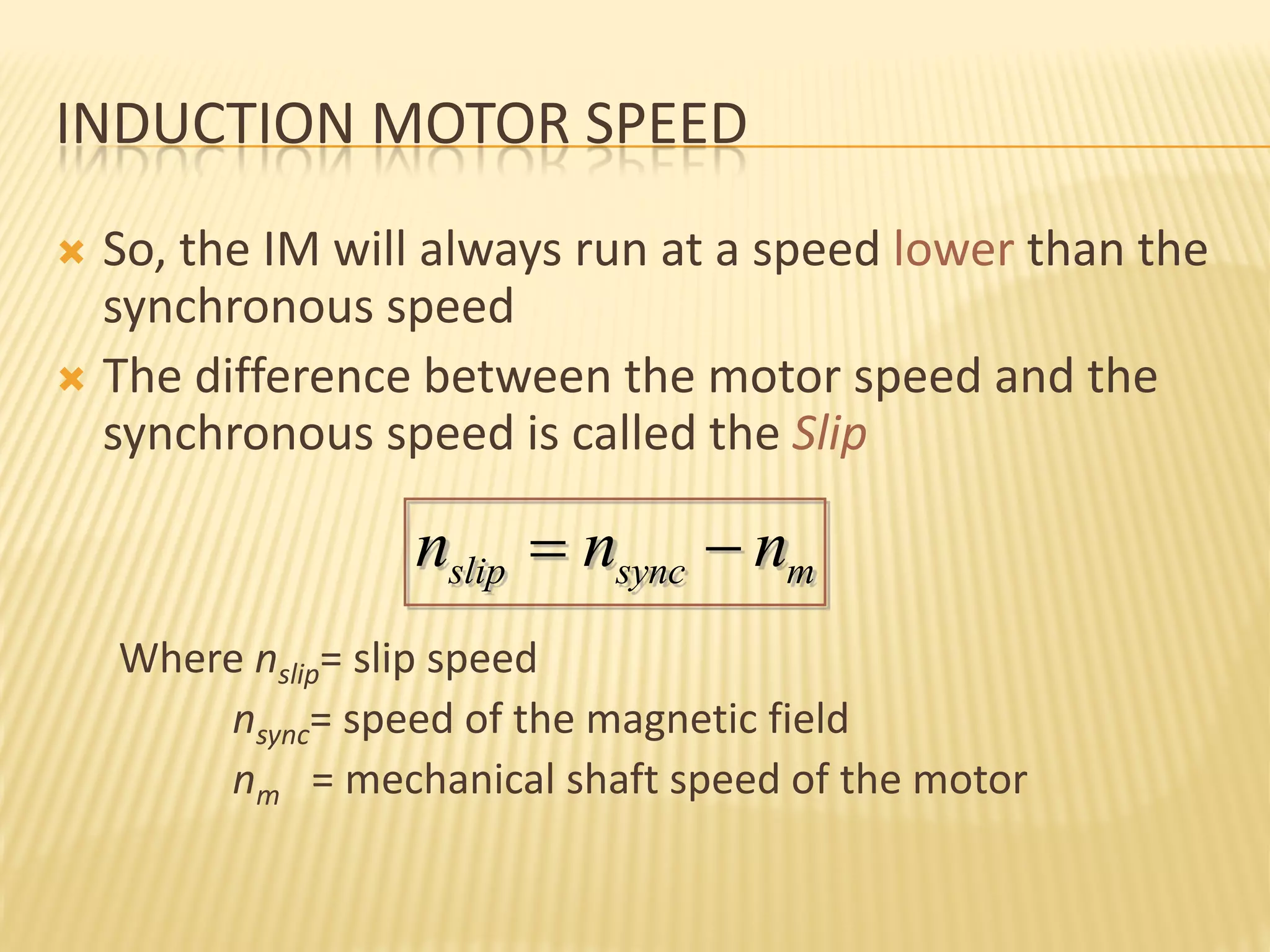 INDUCTION MOTOR SPEED

So, the IM will always run at a speed lower than the synchronous speed

The difference between the motor speed and the synchronous speed is called the Slip

$n_{slip} = n_{sync} - n_m$

Where $n_{slip}$= slip speed
$n_{sync}$= speed of the magnetic field
$n_m$ = mechanical shaft speed of the motor